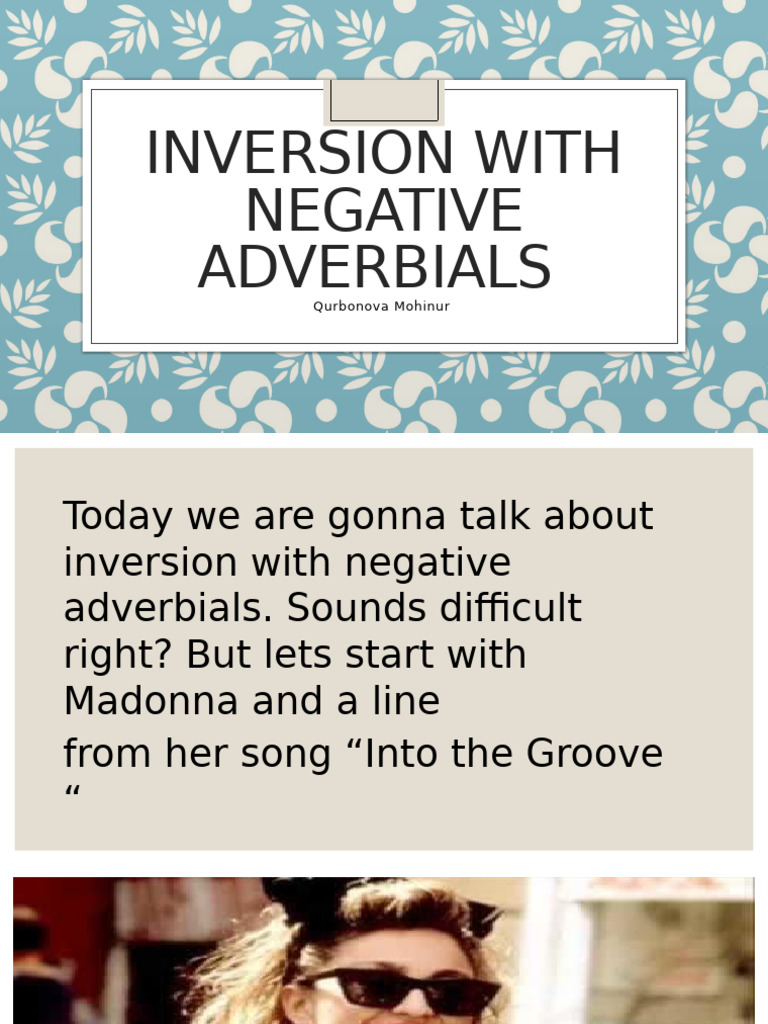 INVERSION WITH NEGATIVE ADVERBIALS

Qurbonova Mohinur

Today we are gonna talk about inversion with negative adverbials. Sounds difficult right? But lets start with Madonna and a line

from her song “Into the Groove “